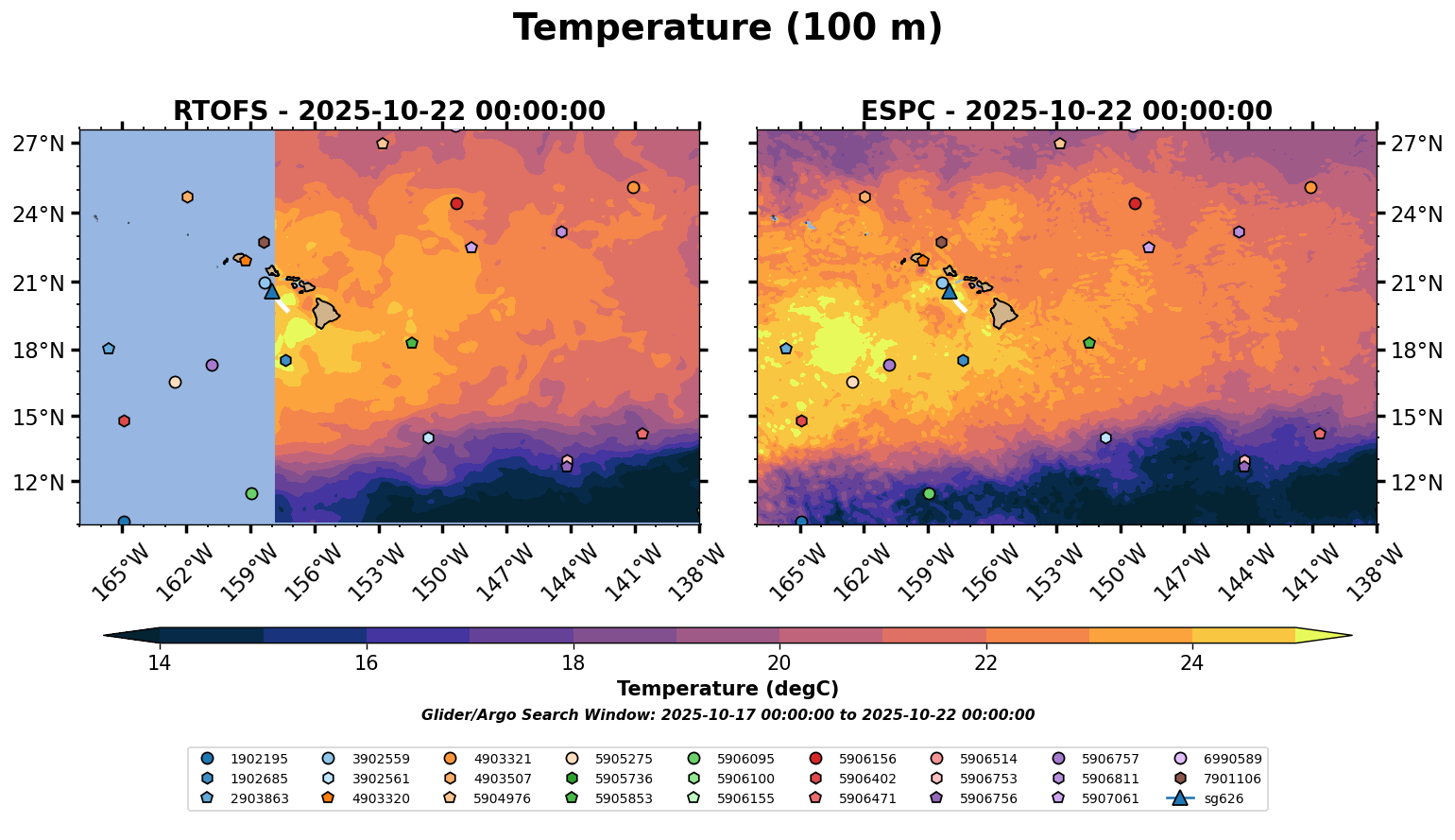 Temperature (100 m)

RTOFS - 2025-10-22 00:00:00

27°N
24°N
21°N
18°N
15°N
12°N

165°W 162°W 159°W 156°W 153°W 150°W 147°W 144°W 141°W 138°W

ESPC - 2025-10-22 00:00:00

27°N
24°N
21°N
18°N
15°N
12°N

165°W 162°W 159°W 156°W 153°W 150°W 147°W 144°W 141°W 138°W

14 16 18 20 22 24

Temperature (degC)

Glider/Argo Search Window: 2025-10-17 00:00:00 to 2025-10-22 00:00:00

1902195
1902685
2903863
3902559
3902561
4903320
4903321
4903507
5904976
5905275
5905736
5905853
5906095
5906100
5906155
5906156
5906402
5906471
5906514
5906753
5906756
5906757
5906811
5907061
6990589
7901106
sg626